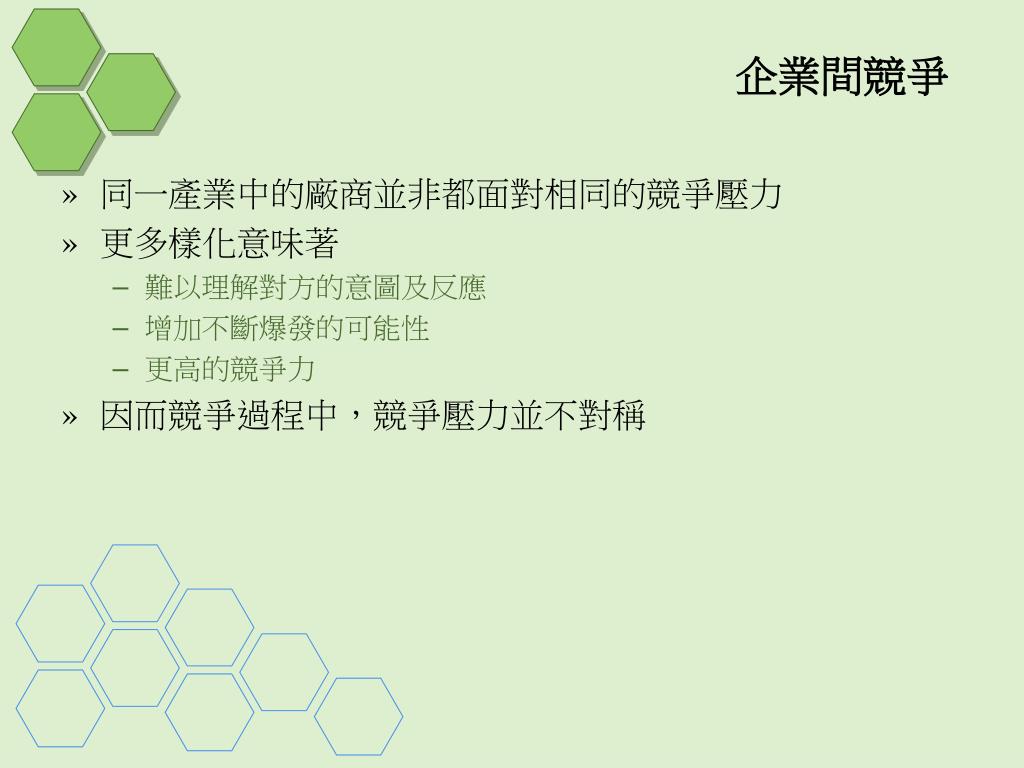 企業間競爭

» 同一產業中的廠商並非都面對相同的競爭壓力

» 更多樣化意味著

– 難以理解對方的意圖及反應

– 增加不斷爆發的可能性

– 更高的競爭力

» 因而競爭過程中，競爭壓力並不對稱